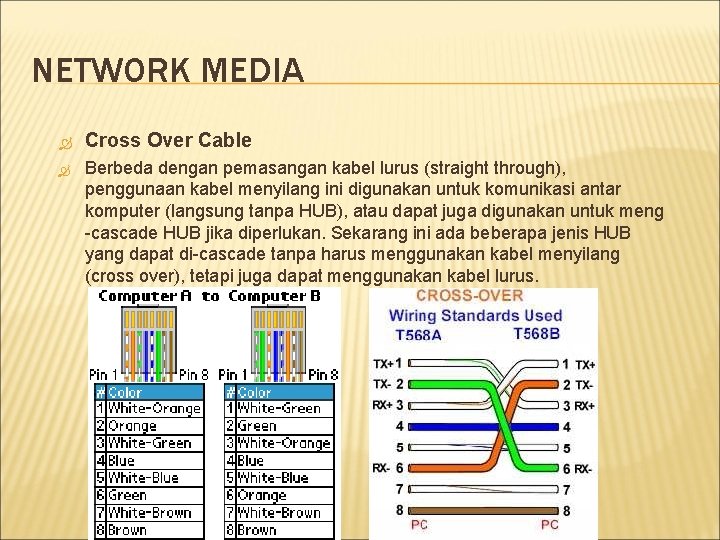 NETWORK MEDIA

Cross Over Cable

Berbeda dengan pemasangan kabel lurus (straight through), penggunaan kabel menyilang ini digunakan untuk komunikasi antar komputer (langsung tanpa HUB), atau dapat juga digunakan untuk meng -cascade HUB jika diperlukan. Sekarang ini ada beberapa jenis HUB yang dapat di-cascade tanpa harus menggunakan kabel menyilang (cross over), tetapi juga dapat menggunakan kabel lurus.

Computer A to Computer B

Pin 1 Pin 8

| # | Color |
|---|---|
| 1 | White-Orange |
| 2 | Orange |
| 3 | White-Green |
| 4 | Blue |
| 5 | White-Blue |
| 6 | Green |
| 7 | White-Brown |
| 8 | Brown |

Pin 1 Pin 8

| # | Color |
|---|---|
| 1 | White-Green |
| 2 | Green |
| 3 | White-Orange |
| 4 | Blue |
| 5 | White-Blue |
| 6 | Orange |
| 7 | White-Brown |
| 8 | Brown |

CROSS-OVER
Wiring Standards Used
T568A T568B

TX+ 1 1 TX+
TX- 2 2 TX-
RX+ 3 3 RX+
4 4
5 5
RX- 6 6 RX-
7 7
8 8
PC PC